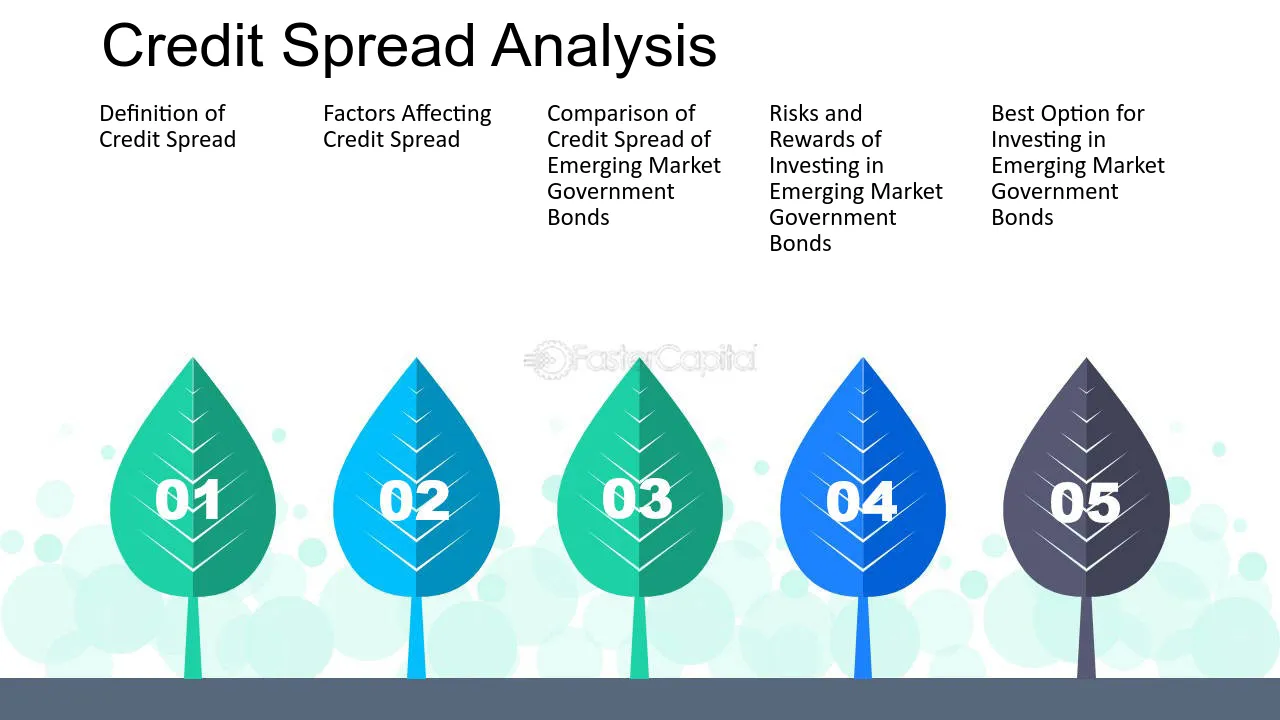 Credit Spread Analysis

Definition of Credit Spread

Factors Affecting Credit Spread

Comparison of Credit Spread of Emerging Market Government Bonds

Risks and Rewards of Investing in Emerging Market Government Bonds

Best Option for Investing in Emerging Market Government Bonds

FasterCapital

01

02

03

04

05